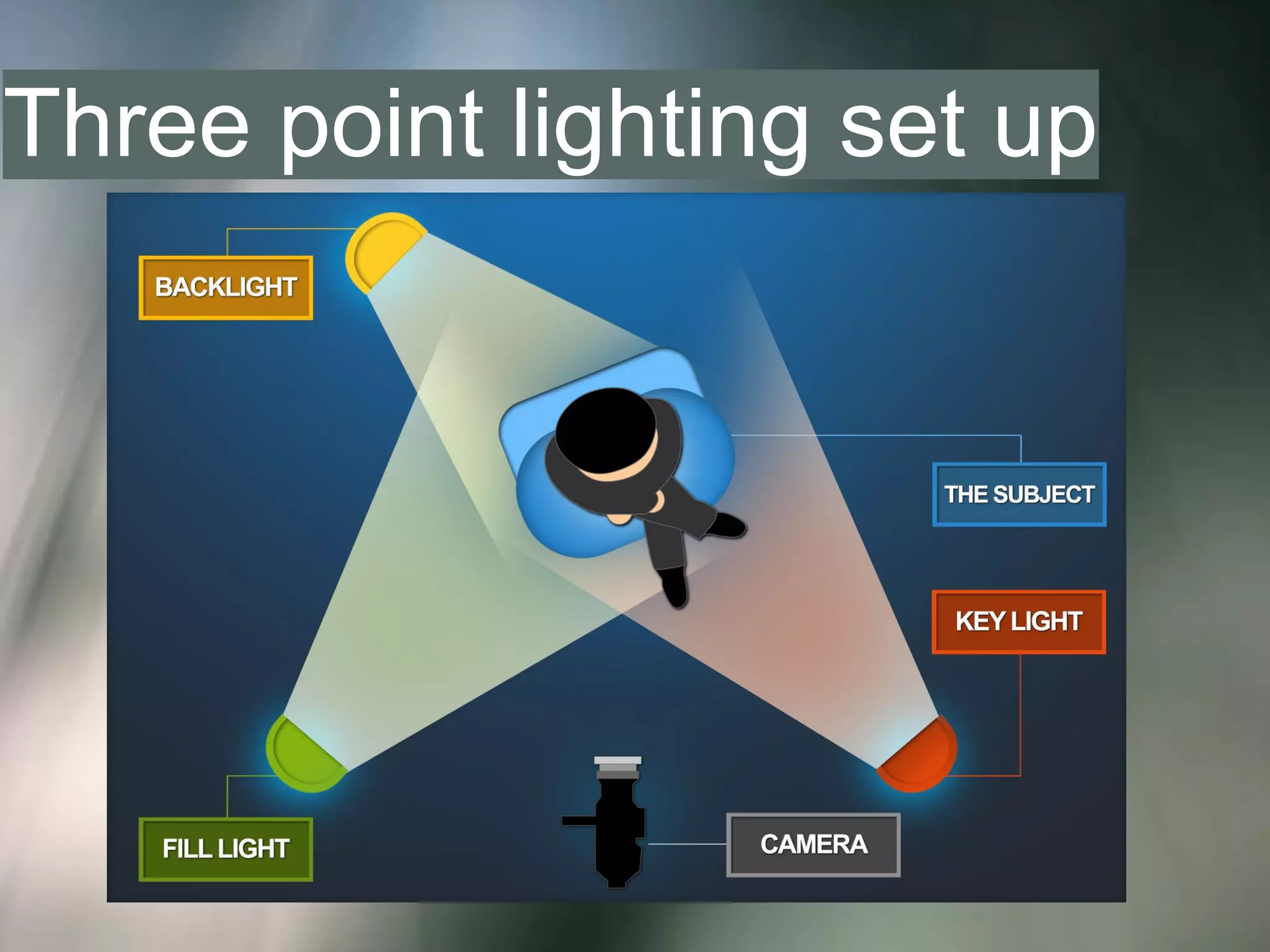 Three point lighting set up

BACKLIGHT

THE SUBJECT

KEY LIGHT

FILL LIGHT

CAMERA